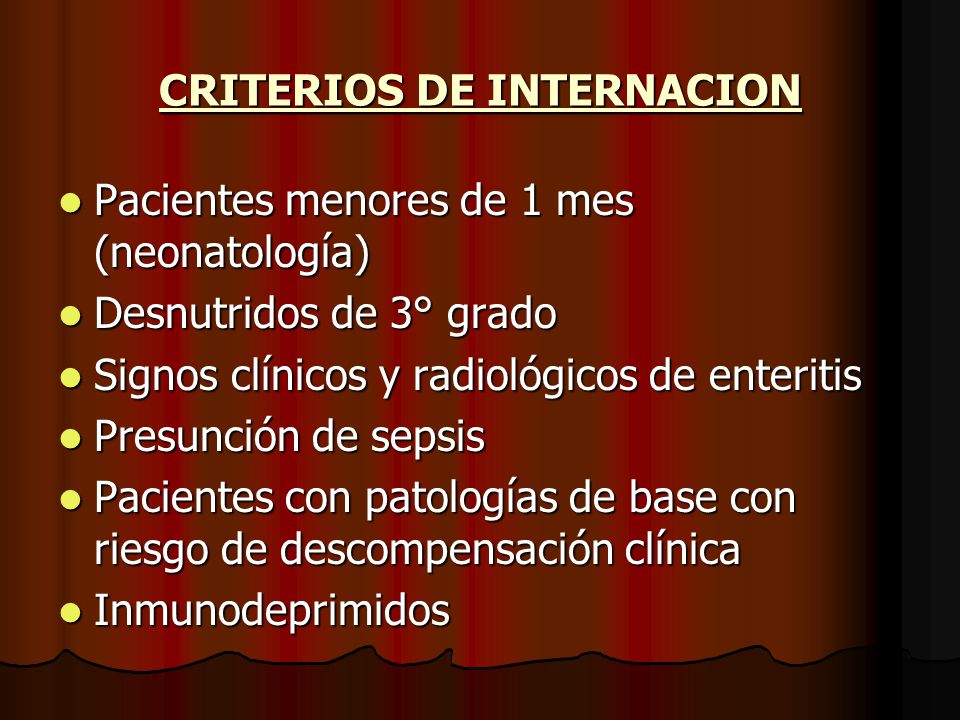 CRITERIOS DE INTERNACION

- Pacientes menores de 1 mes (neonatología)
- Desnutridos de 3° grado
- Signos clínicos y radiológicos de enteritis
- Presunción de sepsis
- Pacientes con patologías de base con riesgo de descompensación clínica
- Inmunodeprimidos